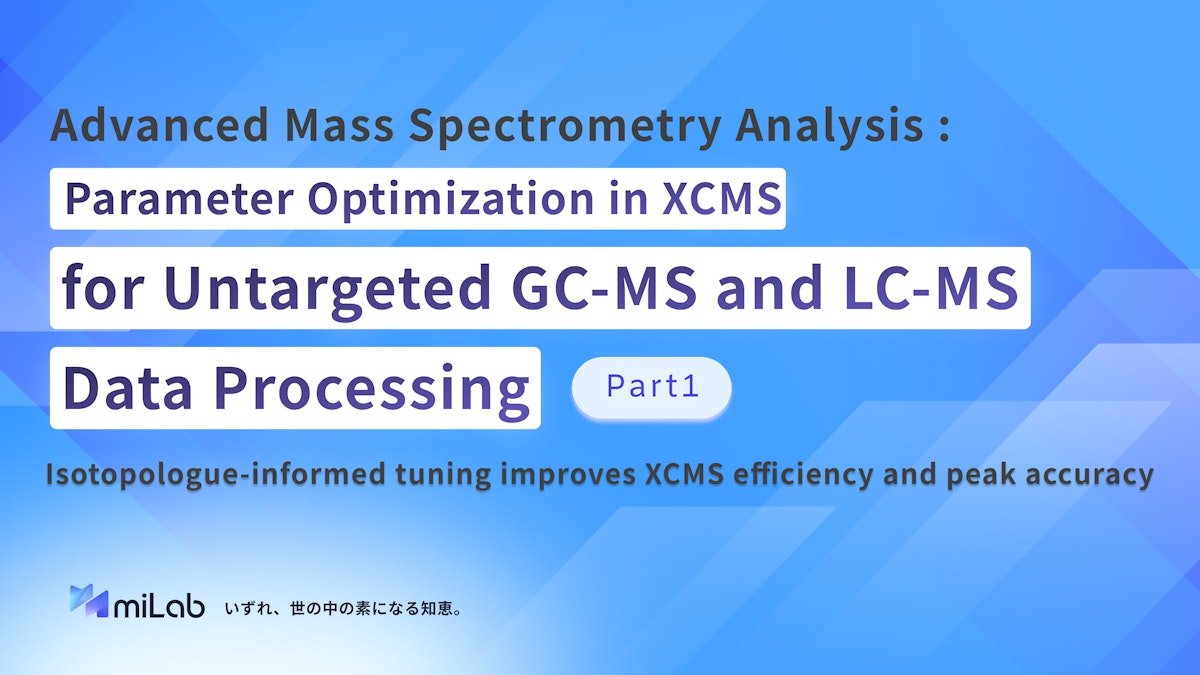 Advanced Mass Spectrometry Analysis :
Parameter Optimization in XCMS
for Untargeted GC-MS and LC-MS
Data Processing
Part1

Isotopologue-informed tuning improves XCMS efficiency and peak accuracy

miLab いずれ、世の中の素になる知恵。